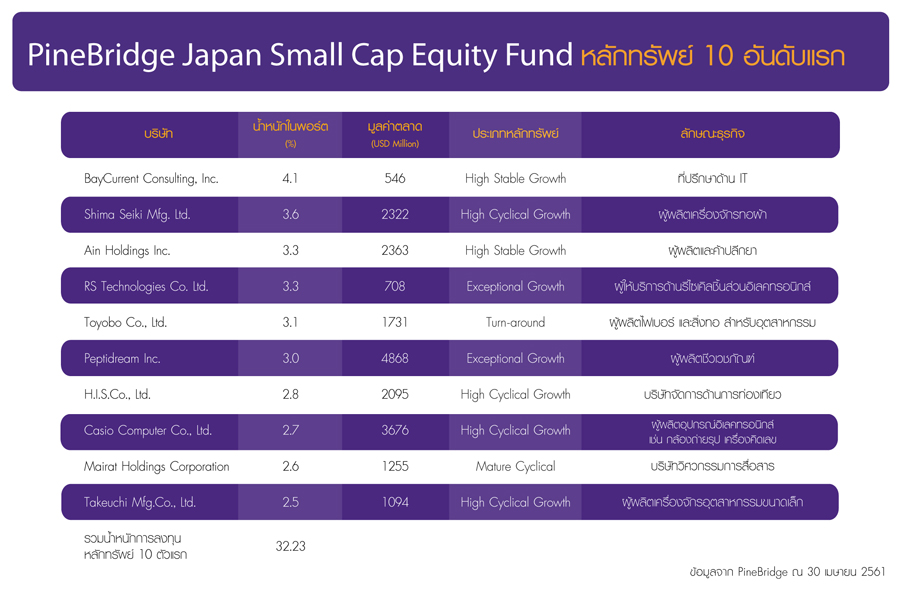 PineBridge Japan Small Cap Equity Fund หลักทรัพย์ 10 อันดับแรก

| บริษัท | น้ำหนักในพอร์ต (%) | มูลค่าตลาด (USD Million) | ประเภทหลักทรัพย์ | ลักษณะธุรกิจ |
|---|---|---|---|---|
| BayCurrent Consulting, Inc. | 4.1 | 546 | High Stable Growth | ที่ปรึกษาด้าน IT |
| Shima Seiki Mfg. Ltd. | 3.6 | 2322 | High Cyclical Growth | ผู้ผลิตเครื่องจักรทอผ้า |
| Ain Holdings Inc. | 3.3 | 2363 | High Stable Growth | ผู้ผลิตและค้าปลีกยา |
| RS Technologies Co. Ltd. | 3.3 | 708 | Exceptional Growth | ผู้ให้บริการด้านรีไซเคิลชิ้นส่วนอิเลคทรอนิกส์ |
| Toyobo Co., Ltd. | 3.1 | 1731 | Turn-around | ผู้ผลิตไฟเบอร์ และสิ่งทอ สำหรับอุตสาหกรรม |
| Peptidream Inc. | 3.0 | 4868 | Exceptional Growth | ผู้ผลิตชีวเวชภัณฑ์ |
| H.I.S.Co., Ltd. | 2.8 | 2095 | High Cyclical Growth | บริษัทจัดการด้านการท่องเที่ยว |
| Casio Computer Co., Ltd. | 2.7 | 3676 | High Cyclical Growth | ผู้ผลิตอุปกรณ์อิเลคทรอนิกส์ เช่น กล้องถ่ายรูป เครื่องคิดเลข |
| Mairat Holdings Corporation | 2.6 | 1255 | Mature Cyclical | บริษัทวิศวกรรมการสื่อสาร |
| Takeuchi Mfg.Co., Ltd. | 2.5 | 1094 | High Cyclical Growth | ผู้ผลิตเครื่องจักรอุตสาหกรรมขนาดเล็ก |
| รวมน้ำหนักการลงทุน หลักทรัพย์ 10 ตัวแรก | 32.23 | | | |

ข้อมูลจาก PineBridge ณ 30 เมษายน 2561